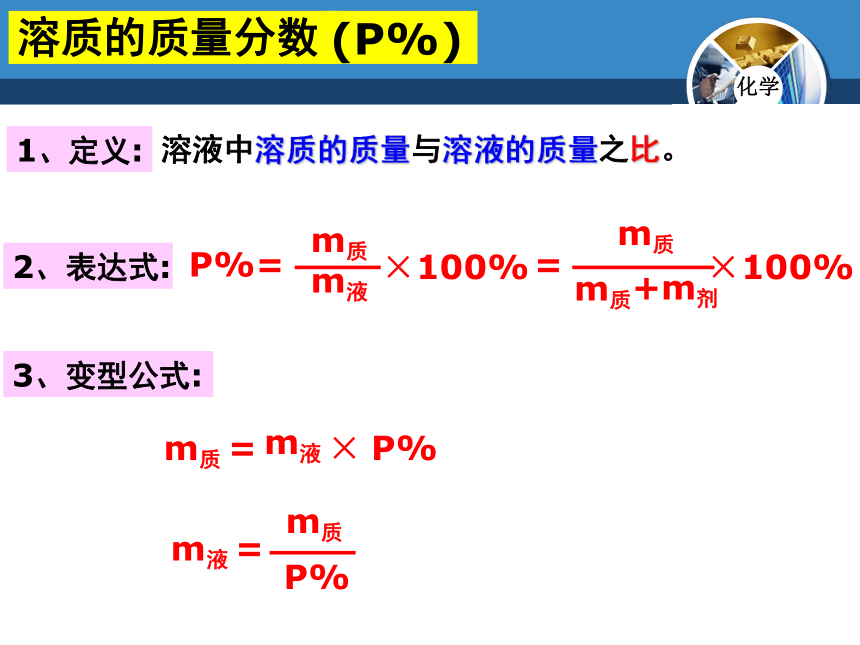 溶质的质量分数 (P%)

化学

1、定义: 溶液中溶质的质量与溶液的质量之比。

2、表达式: $P\% = \frac{m_{质}}{m_{液}} \times 100\% = \frac{m_{质}}{m_{质}+m_{剂}} \times 100\%$

3、变型公式:

$m_{质} = m_{液} \times P\%$

$m_{液} = \frac{m_{质}}{P\%}$